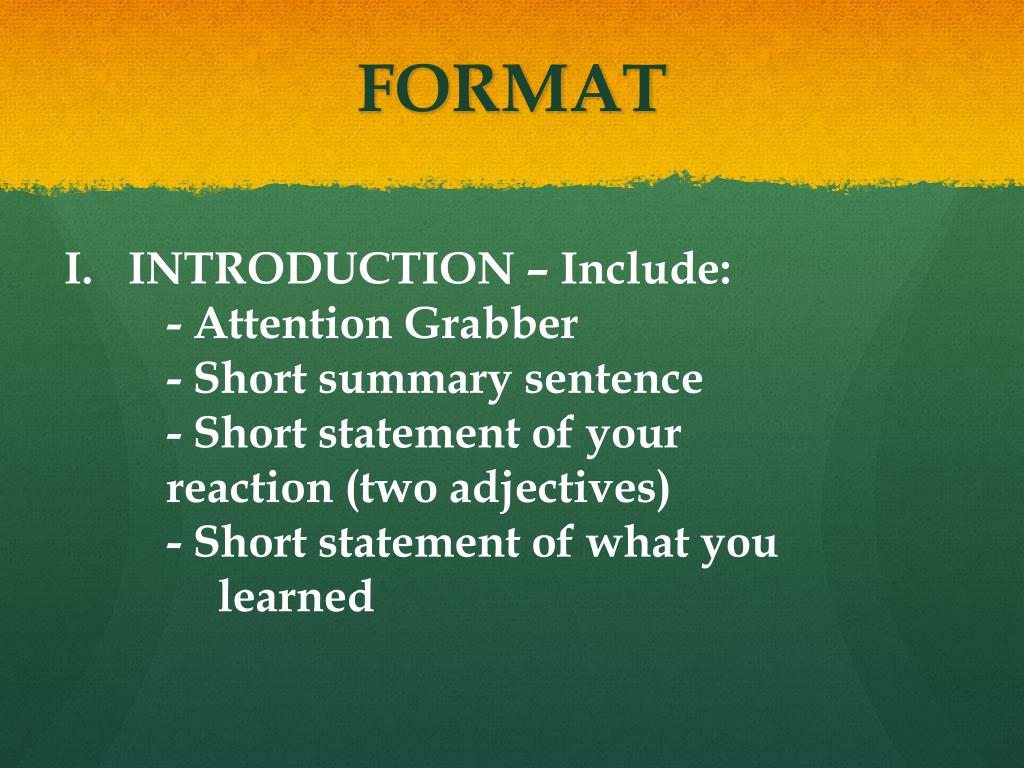 FORMAT

I. INTRODUCTION – Include:
- Attention Grabber
- Short summary sentence
- Short statement of your reaction (two adjectives)
- Short statement of what you learned